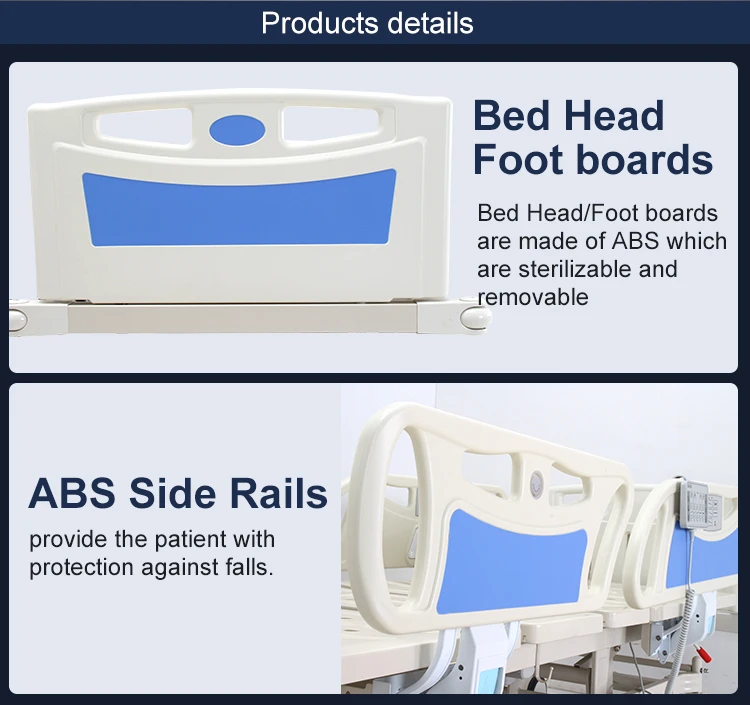 Products details

Bed Head Foot boards

Bed Head/Foot boards are made of ABS which are sterilizable and removable

ABS Side Rails

provide the patient with protection against falls.